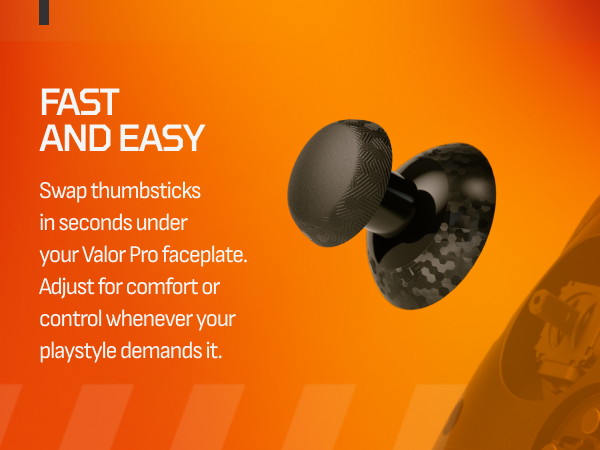 FAST AND EASY

Swap thumbsticks in seconds under your Valor Pro faceplate. Adjust for comfort or control whenever your playstyle demands it.